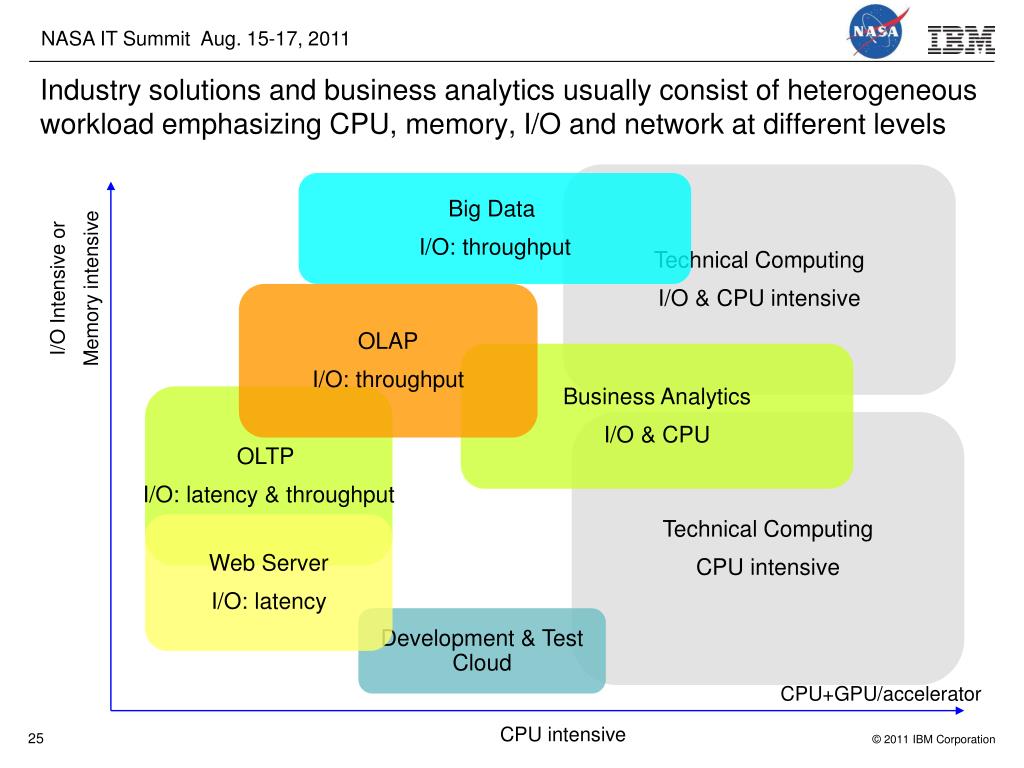 NASA IT Summit Aug. 15-17, 2011

NASA IBM

Industry solutions and business analytics usually consist of heterogeneous workload emphasizing CPU, memory, I/O and network at different levels

I/O Intensive or Memory intensive

Big Data
I/O: throughput

Technical Computing
I/O & CPU intensive

OLAP
I/O: throughput

Business Analytics
I/O & CPU

OLTP
I/O: latency & throughput

Technical Computing
CPU intensive

Web Server
I/O: latency

Development & Test Cloud

CPU+GPU/accelerator

CPU intensive

25

© 2011 IBM Corporation